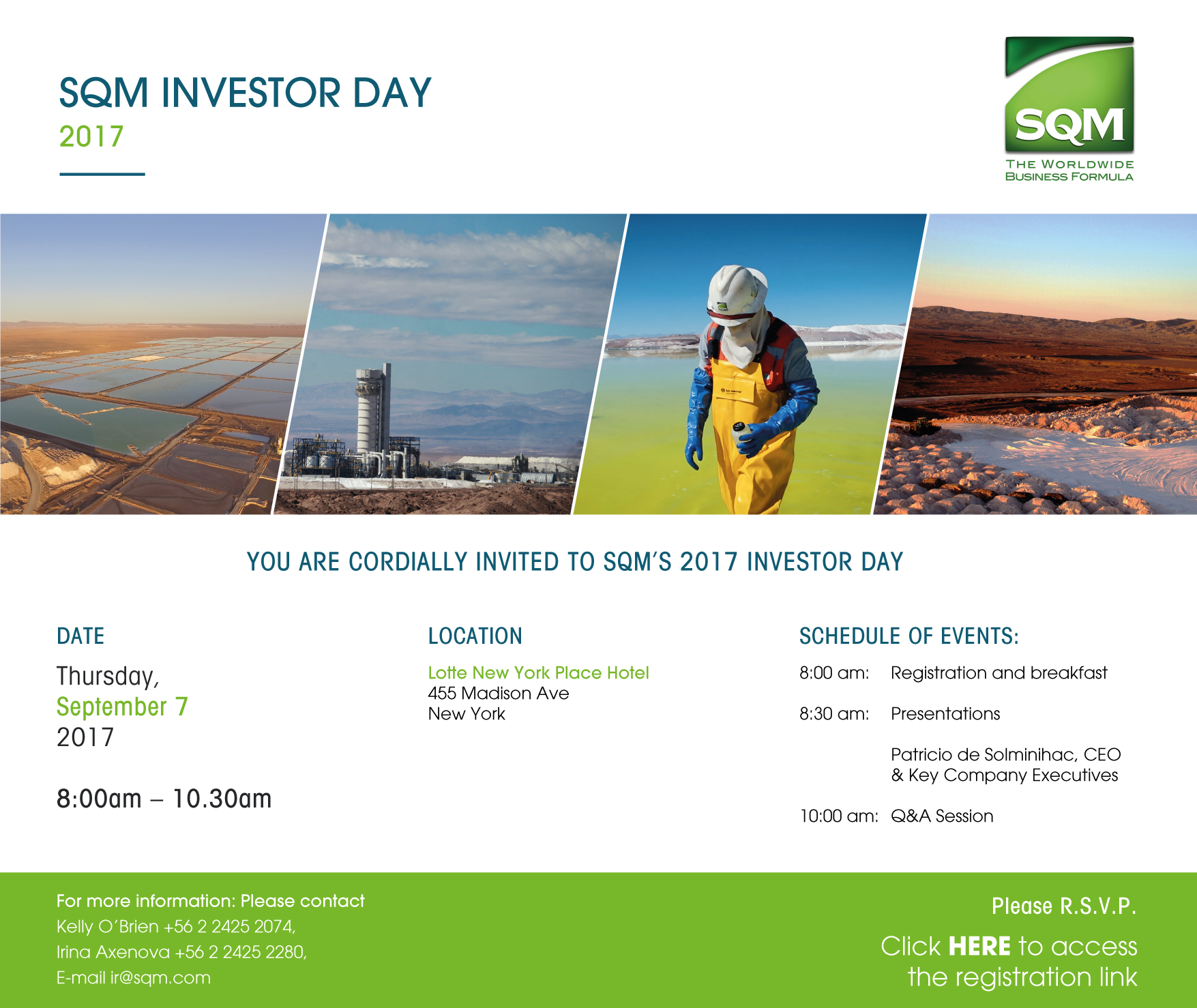 SQM INVESTOR DAY
2017

SQM
THE WORLDWIDE
BUSINESS FORMULA

YOU ARE CORDIALLY INVITED TO SQM'S 2017 INVESTOR DAY

DATE

Thursday,
September 7
2017

8:00am – 10.30am

LOCATION

Lotte New York Place Hotel
455 Madison Ave
New York

SCHEDULE OF EVENTS:

8:00 am: Registration and breakfast

8:30 am: Presentations

Patricio de Solminihac, CEO
& Key Company Executives

10:00 am: Q&A Session

For more information: Please contact
Kelly O'Brien +56 2 2425 2074,
Irina Axenova +56 2 2425 2280,
E-mail ir@sqm.com

Please R.S.V.P.

Click HERE to access the registration link